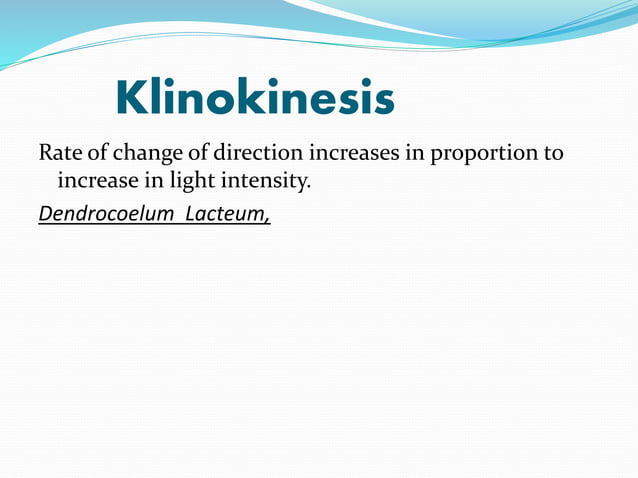 Klinokinesis

Rate of change of direction increases in proportion to increase in light intensity.

Dendrocoelum Lacteum,